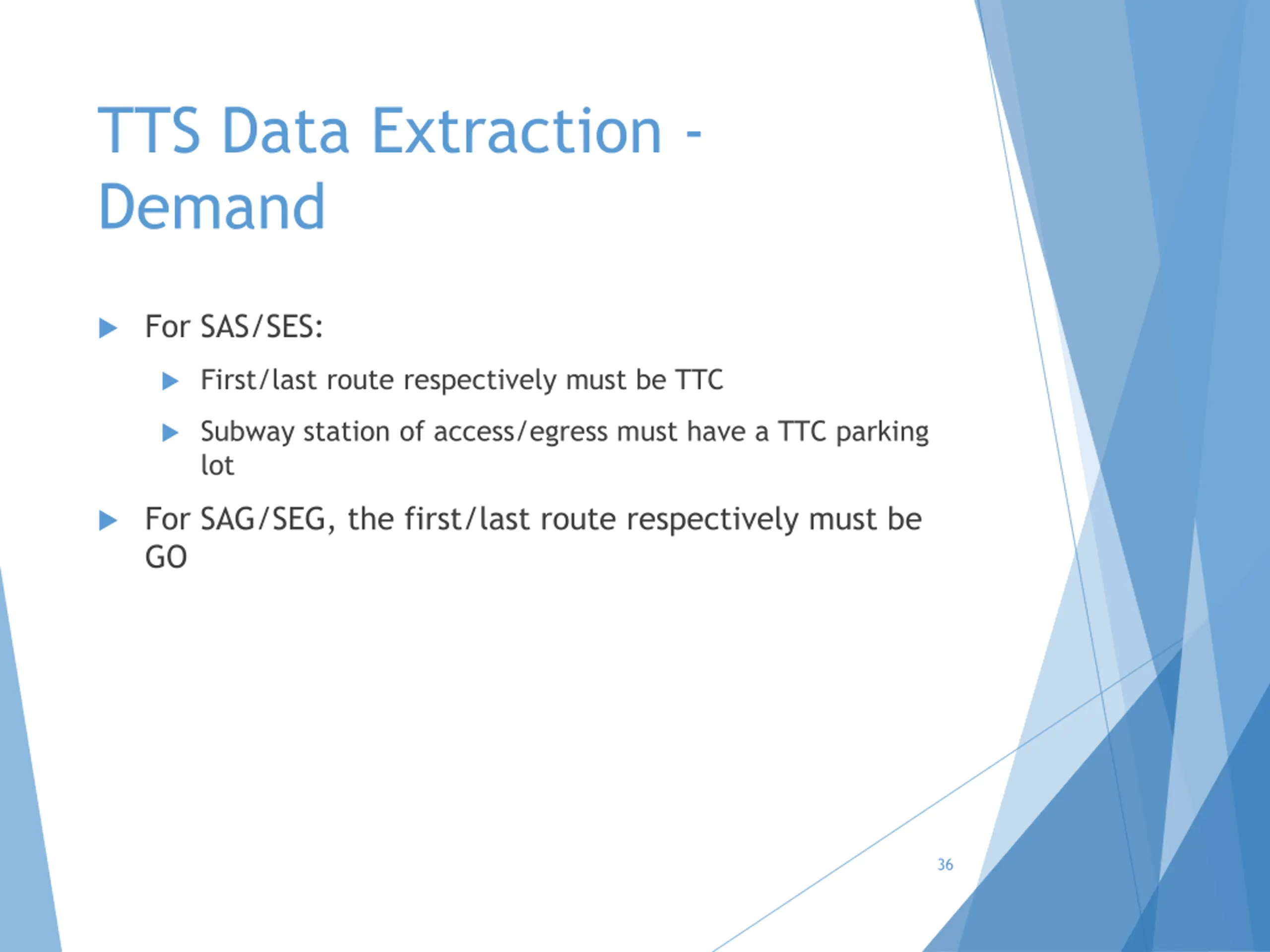 TTS Data Extraction - Demand

For SAS/SES:

First/last route respectively must be TTC

Subway station of access/egress must have a TTC parking lot

For SAG/SEG, the first/last route respectively must be GO

36